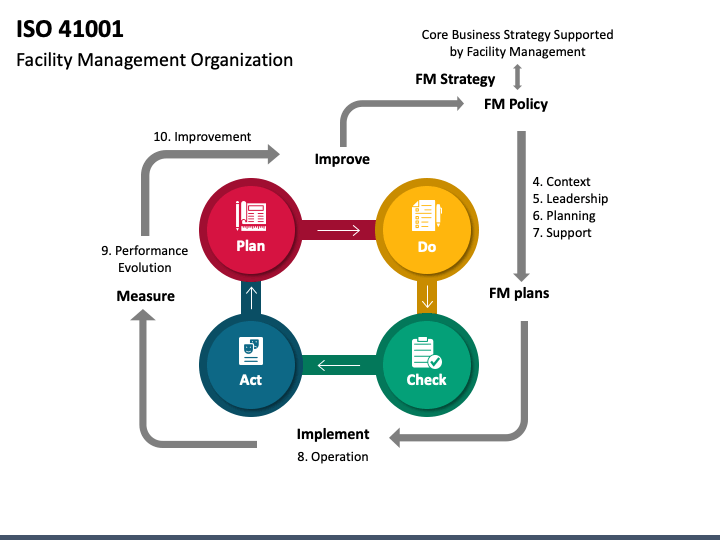 ISO 41001
Facility Management Organization

Core Business Strategy Supported by Facility Management

FM Strategy

FM Policy

10. Improvement

Improve

4. Context
5. Leadership
6. Planning
7. Support

Plan

Do

9. Performance Evolution

Measure

FM plans

Act

Check

Implement

8. Operation